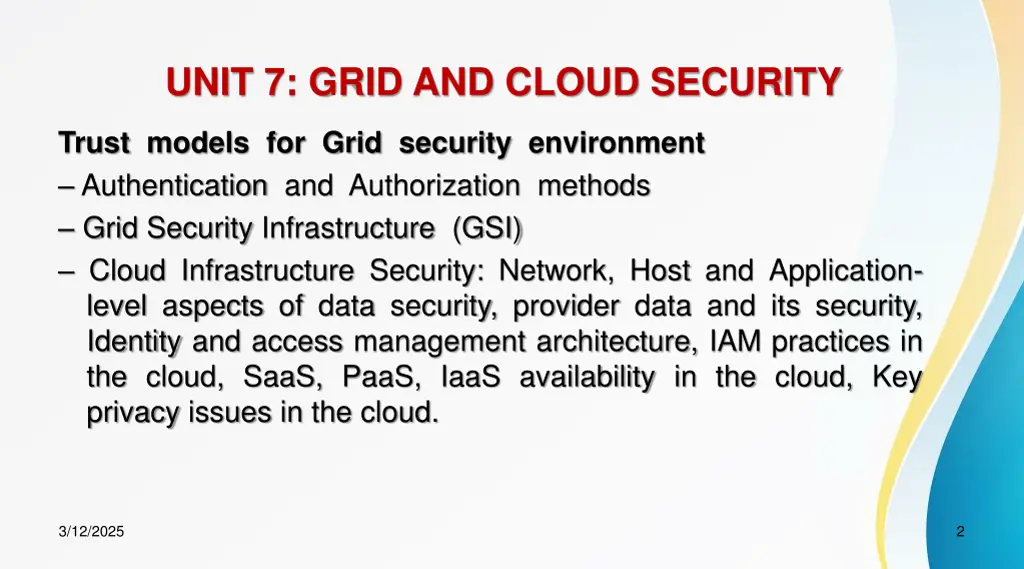 UNIT 7: GRID AND CLOUD SECURITY

Trust models for Grid security environment
– Authentication and Authorization methods
– Grid Security Infrastructure (GSI)
– Cloud Infrastructure Security: Network, Host and Application-level aspects of data security, provider data and its security, Identity and access management architecture, IAM practices in the cloud, SaaS, PaaS, IaaS availability in the cloud, Key privacy issues in the cloud.

3/12/2025

2